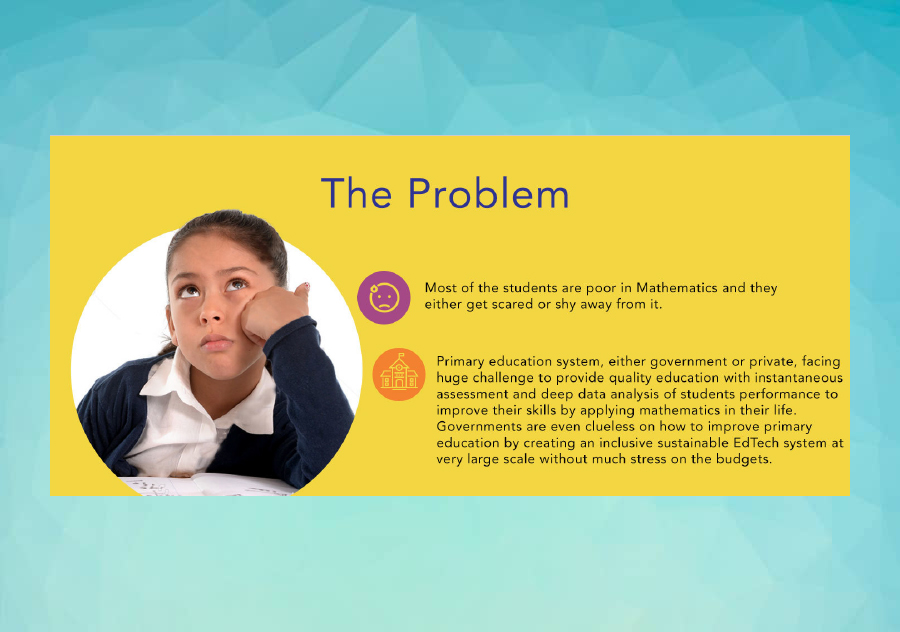 The Problem

Most of the students are poor in Mathematics and they either get scared or shy away from it.

Primary education system, either government or private, facing huge challenge to provide quality education with instantaneous assessment and deep data analysis of students performance to improve their skills by applying mathematics in their life. Governments are even clueless on how to improve primary education by creating an inclusive sustainable EdTech system at very large scale without much stress on the budgets.